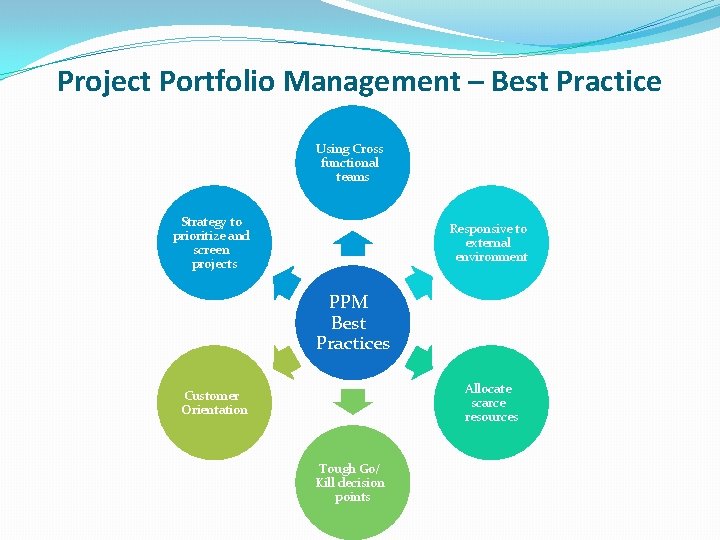 Project Portfolio Management – Best Practice

PPM Best Practices

Using Cross functional teams

Responsive to external environment

Allocate scarce resources

Tough Go/ Kill decision points

Customer Orientation

Strategy to prioritize and screen projects